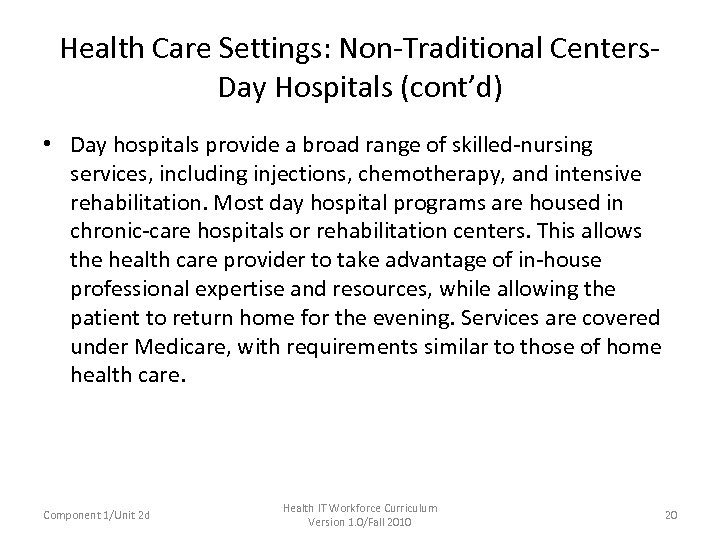 Health Care Settings: Non-Traditional Centers-Day Hospitals (cont'd)

• Day hospitals provide a broad range of skilled-nursing services, including injections, chemotherapy, and intensive rehabilitation. Most day hospital programs are housed in chronic-care hospitals or rehabilitation centers. This allows the health care provider to take advantage of in-house professional expertise and resources, while allowing the patient to return home for the evening. Services are covered under Medicare, with requirements similar to those of home health care.

Component 1/Unit 2d

Health IT Workforce Curriculum
Version 1.0/Fall 2010

20